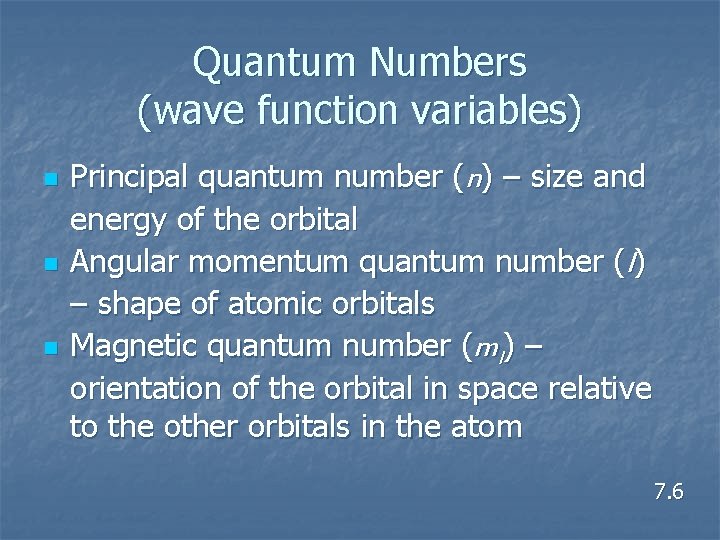 Quantum Numbers
(wave function variables)

- Principal quantum number ($n$) – size and energy of the orbital
- Angular momentum quantum number ($l$) – shape of atomic orbitals
- Magnetic quantum number ($m_l$) – orientation of the orbital in space relative to the other orbitals in the atom

7.6